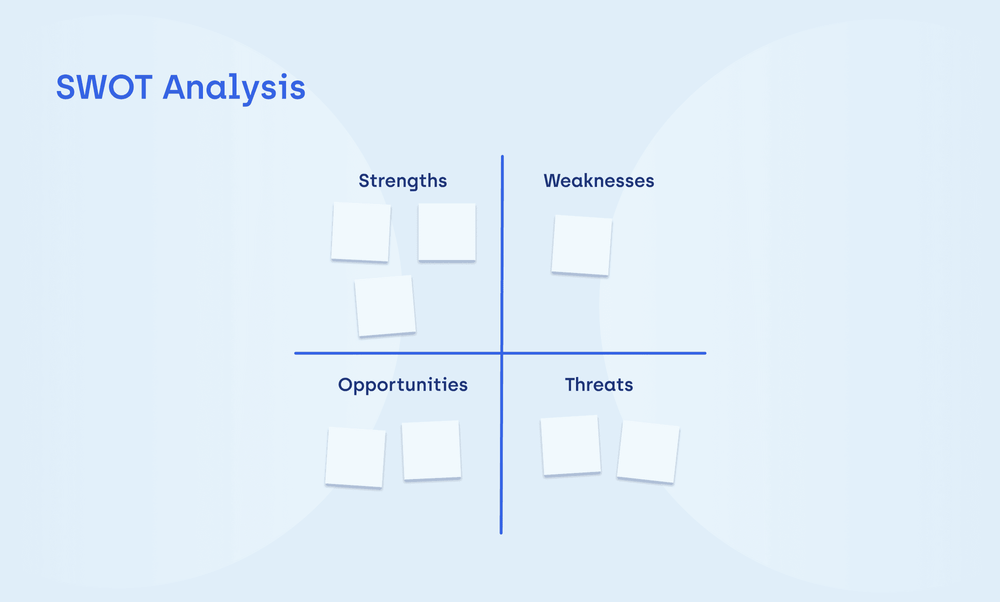 SWOT Analysis

Strengths

Weaknesses

Opportunities

Threats